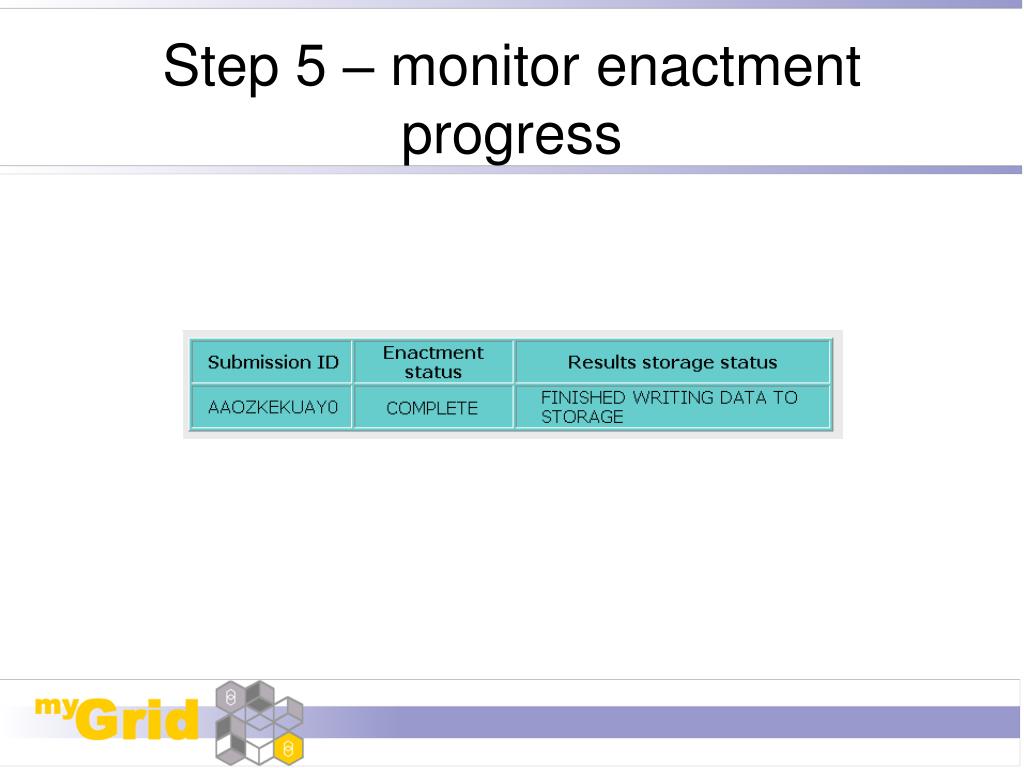 Step 5 – monitor enactment progress

| Submission ID | Enactment status | Results storage status |
|---|---|---|
| AAOZKEKUAY0 | COMPLETE | FINISHED WRITING DATA TO STORAGE |

myGrid